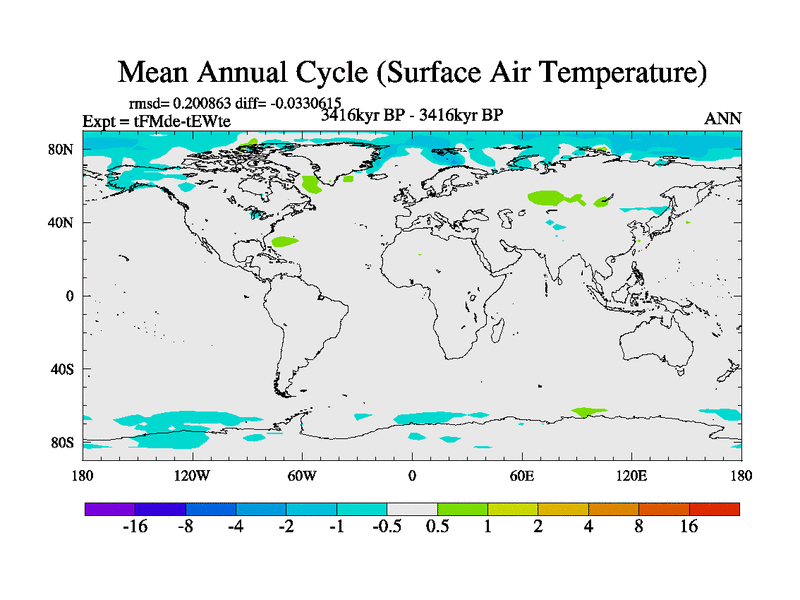 Mean Annual Cycle (Surface Air Temperature)

rmsd= 0.200863 diff= -0.0330615
Expt = tFMde-tEWte
3416kyr BP - 3416kyr BP
ANN

80N
40N
0
40S
80S

180
120W
60W
0
60E
120E
180

-16
-8
-4
-2
-1
-0.5
0.5
1
2
4
8
16